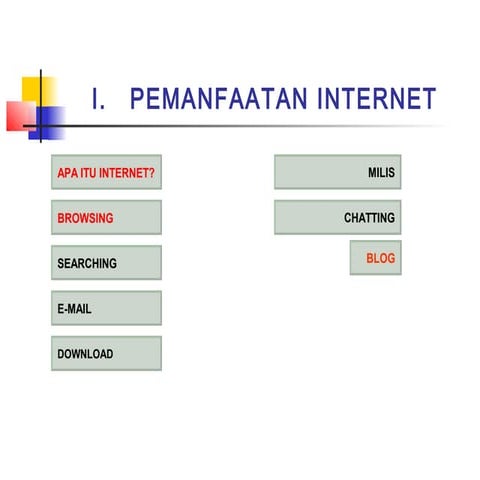 I. PEMANFAATAN INTERNET

APA ITU INTERNET?

BROWSING

SEARCHING

E-MAIL

DOWNLOAD

MILIS

CHATTING

BLOG